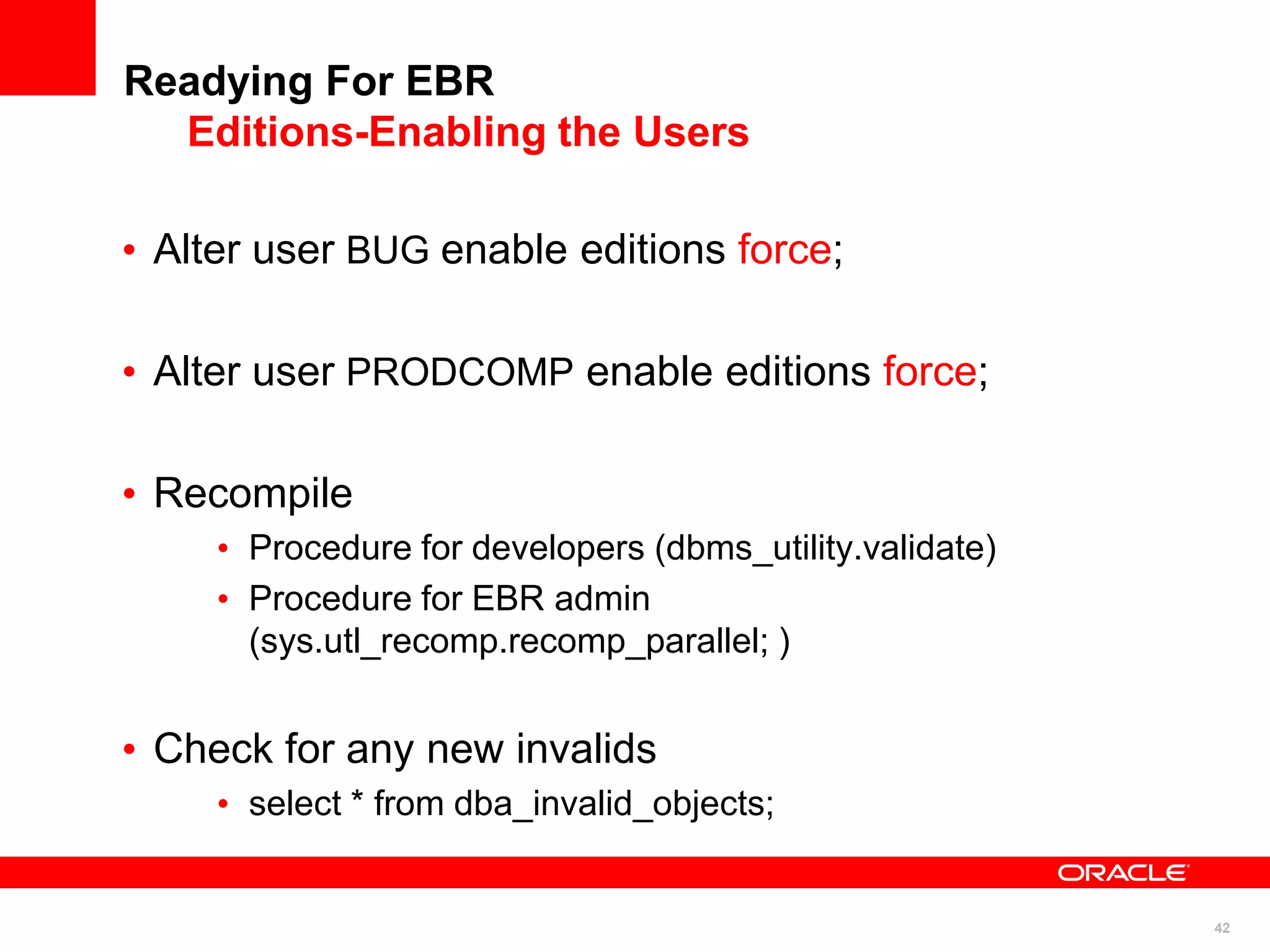 Readying For EBR
Editions-Enabling the Users

• Alter user BUG enable editions force;

• Alter user PRODCOMP enable editions force;

• Recompile
  • Procedure for developers (dbms_utility.validate)
  • Procedure for EBR admin (sys.utl_recomp.recomp_parallel; )

• Check for any new invalids
  • select * from dba_invalid_objects;

ORACLE

42